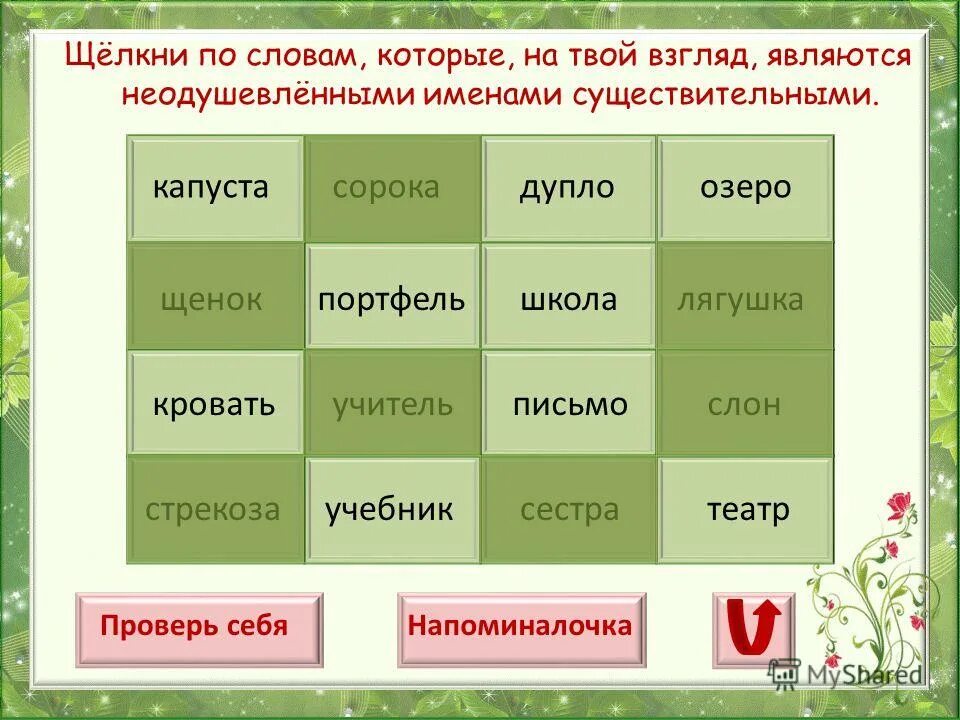 Щёлкни по словам, которые, на твой взгляд, являются неодушевлёнными именами существительными.

| капуста | сорока | дупло | озеро |
|---|---|---|---|
| щенок | портфель | школа | лягушка |
| кровать | учитель | письмо | слон |
| стрекоза | учебник | сестра | театр |

Проверь себя

Напоминалочка

MyShared